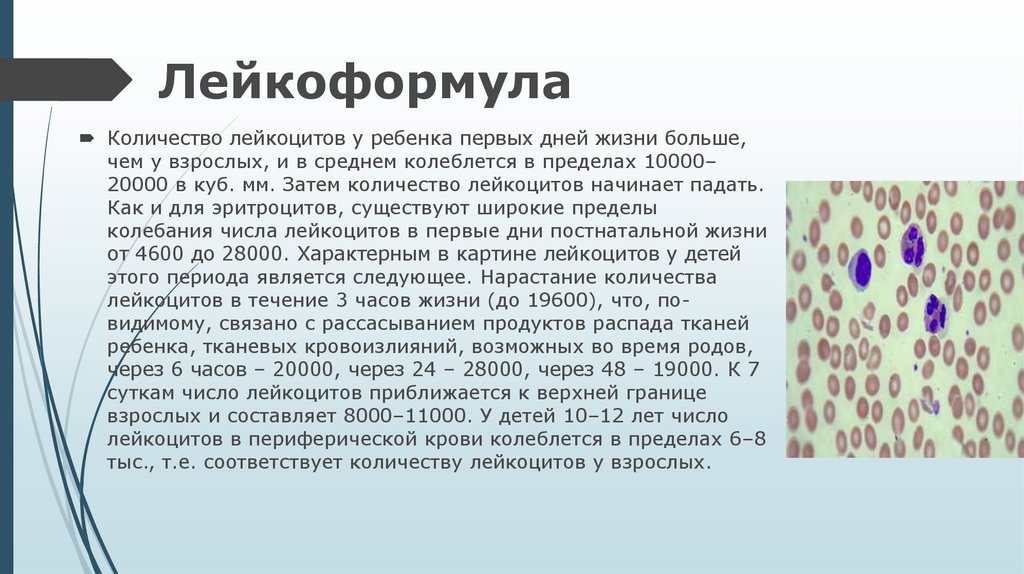 Лейкоформула

Количество лейкоцитов у ребенка первых дней жизни больше, чем у взрослых, и в среднем колеблется в пределах 10000–20000 в куб. мм. Затем количество лейкоцитов начинает падать. Как и для эритроцитов, существуют широкие пределы колебания числа лейкоцитов в первые дни постнатальной жизни от 4600 до 28000. Характерным в картине лейкоцитов у детей этого периода является следующее. Нарастание количества лейкоцитов в течение 3 часов жизни (до 19600), что, по-видимому, связано с рассасыванием продуктов распада тканей ребенка, тканевых кровоизлияний, возможных во время родов, через 6 часов – 20000, через 24 – 28000, через 48 – 19000. К 7 суткам число лейкоцитов приближается к верхней границе взрослых и составляет 8000–11000. У детей 10–12 лет число лейкоцитов в периферической крови колеблется в пределах 6–8 тыс., т.е. соответствует количеству лейкоцитов у взрослых.